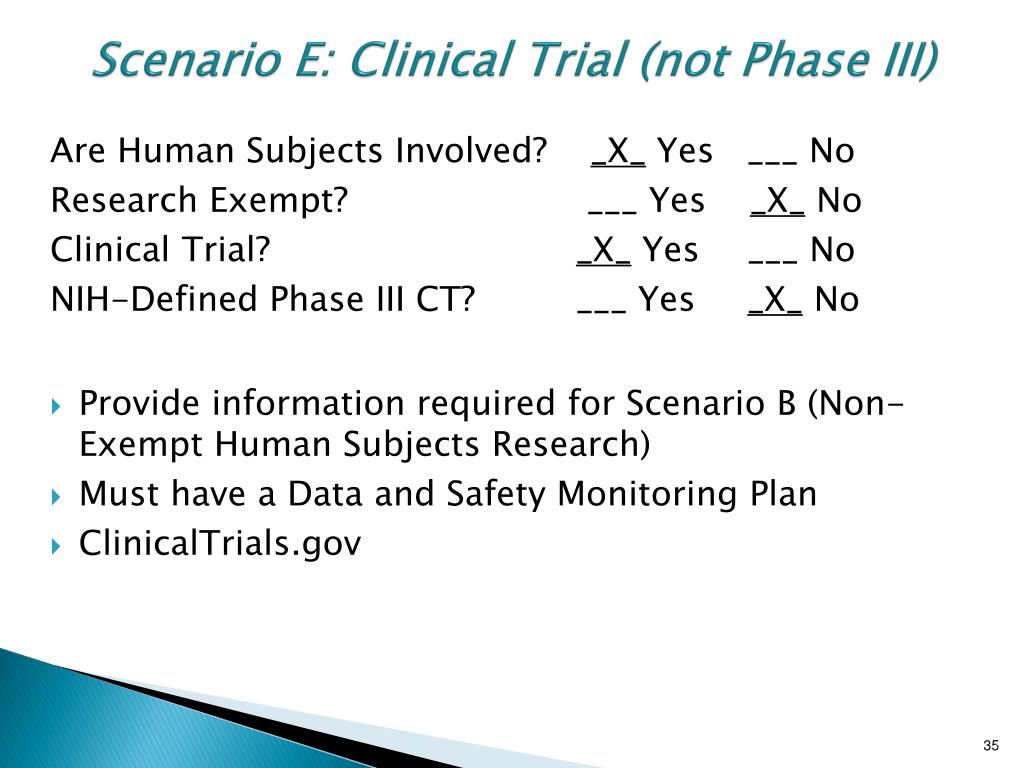 Scenario E: Clinical Trial (not Phase III)

Are Human Subjects Involved? _X_ Yes ___ No
Research Exempt? ___ Yes _X_ No
Clinical Trial? _X_ Yes ___ No
NIH-Defined Phase III CT? ___ Yes _X_ No

Provide information required for Scenario B (Non-Exempt Human Subjects Research)
Must have a Data and Safety Monitoring Plan
ClinicalTrials.gov

35